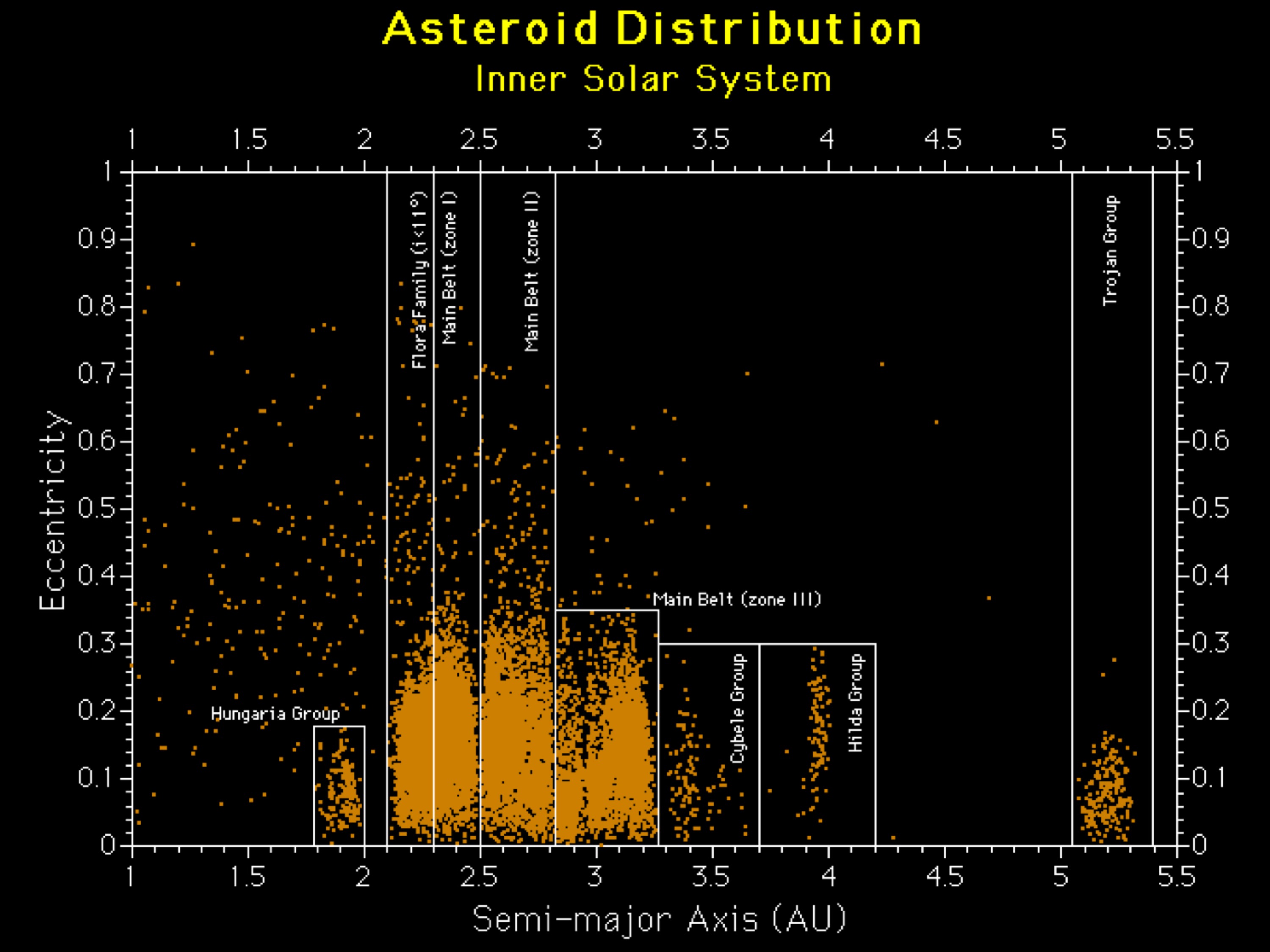 Asteroid Distribution
Inner Solar System

1 1.5 2 2.5 3 3.5 4 4.5 5 5.5

1 0.9 0.8 0.7 0.6 0.5 0.4 0.3 0.2 0.1 0

Eccentricity

Flora Family (i<11°)
Main Belt (zone I)
Main Belt (zone II)
Trojan Group
Main Belt (zone III)
Hungaria Group
Cybele Group
Hilda Group

1 0.9 0.8 0.7 0.6 0.5 0.4 0.3 0.2 0.1 0

1 1.5 2 2.5 3 3.5 4 4.5 5 5.5

Semi-major Axis (AU)